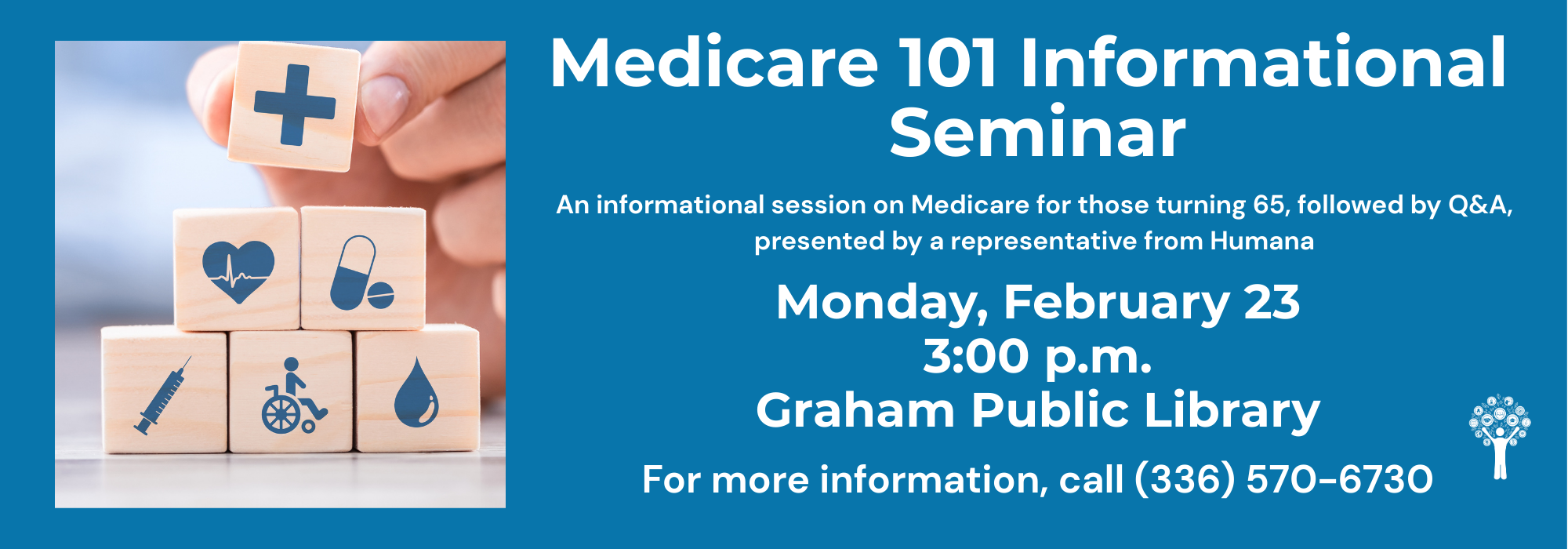 Medicare 101 Informational Seminar

An informational session on Medicare for those turning 65, followed by Q&A, presented by a representative from Humana

Monday, February 23
3:00 p.m.
Graham Public Library

For more information, call (336) 570-6730